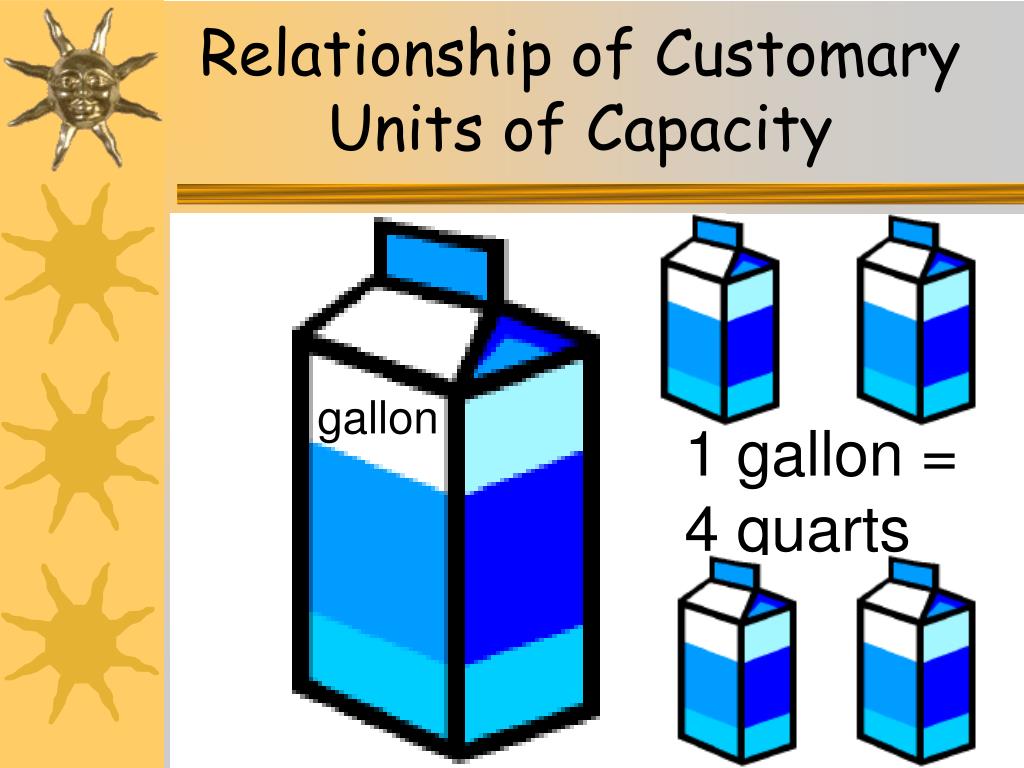 Relationship of Customary Units of Capacity

gallon

1 gallon = 4 quarts